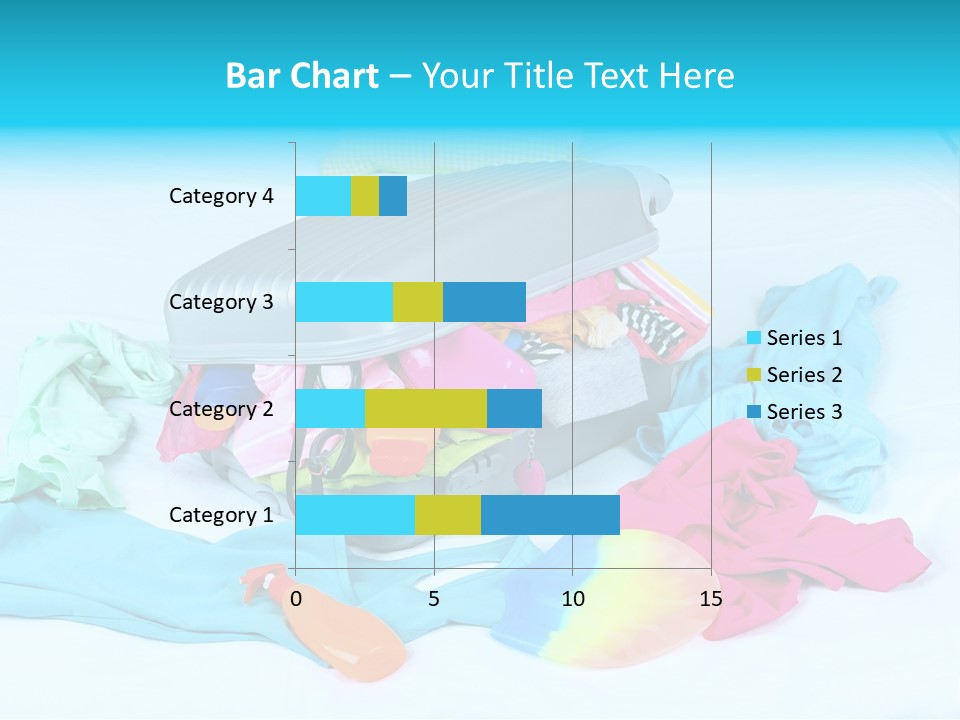 Bar Chart – Your Title Text Here

Category 4
Category 3
Category 2
Category 1

0
5
10
15

Series 1
Series 2
Series 3